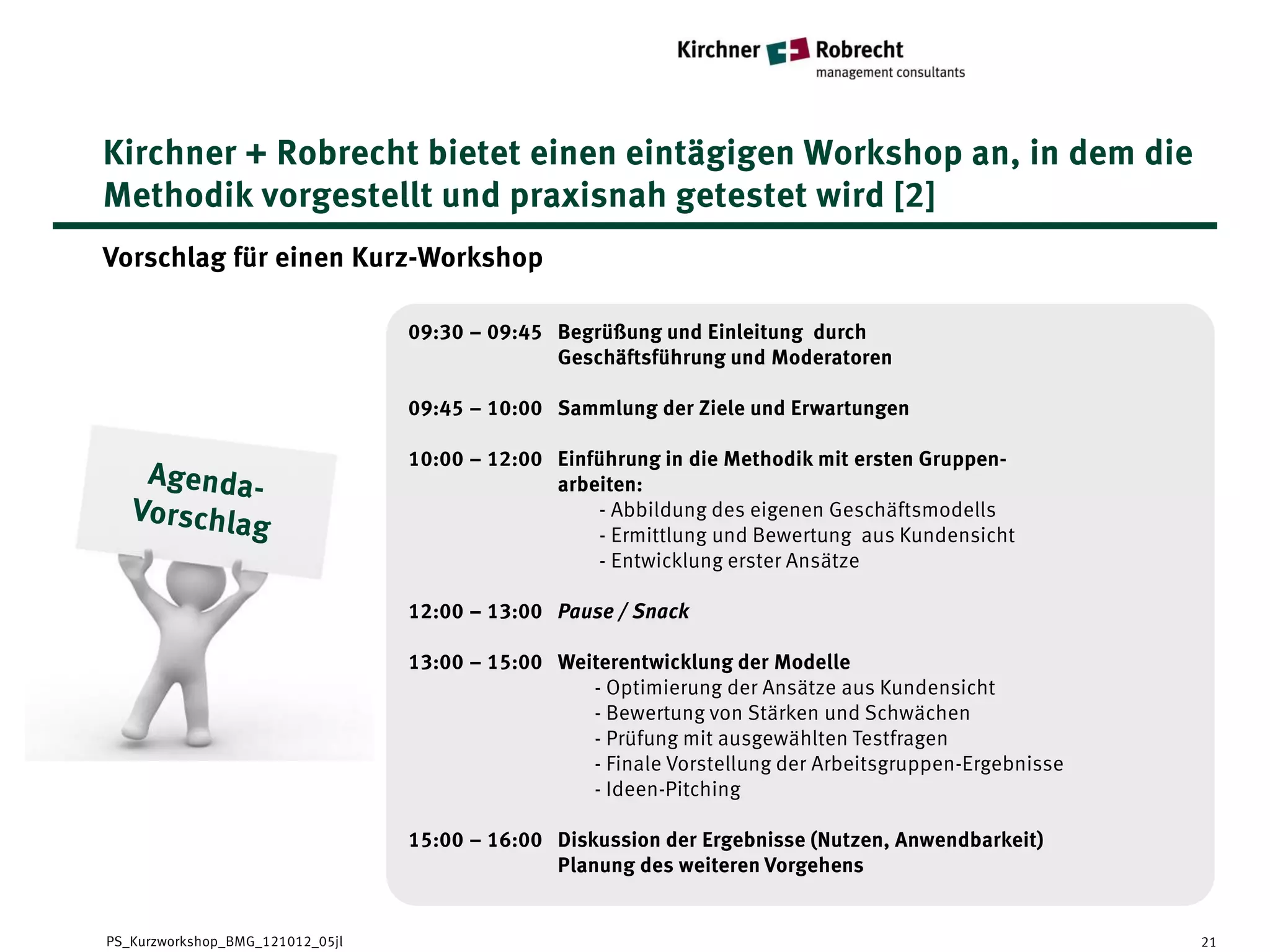 Kirchner Robrecht
management consultants

Kirchner + Robrecht bietet einen eintägigen Workshop an, in dem die Methodik vorgestellt und praxisnah getestet wird [2]

Vorschlag für einen Kurz-Workshop

Agenda-Vorschlag

09:30 – 09:45 Begrüßung und Einleitung durch Geschäftsführung und Moderatoren

09:45 – 10:00 Sammlung der Ziele und Erwartungen

10:00 – 12:00 Einführung in die Methodik mit ersten Gruppenarbeiten:
- Abbildung des eigenen Geschäftsmodells
- Ermittlung und Bewertung aus Kundensicht
- Entwicklung erster Ansätze

12:00 – 13:00 Pause / Snack

13:00 – 15:00 Weiterentwicklung der Modelle
- Optimierung der Ansätze aus Kundensicht
- Bewertung von Stärken und Schwächen
- Prüfung mit ausgewählten Testfragen
- Finale Vorstellung der Arbeitsgruppen-Ergebnisse
- Ideen-Pitching

15:00 – 16:00 Diskussion der Ergebnisse (Nutzen, Anwendbarkeit)
Planung des weiteren Vorgehens

PS_Kurzworkshop_BMG_121012_05jl

21